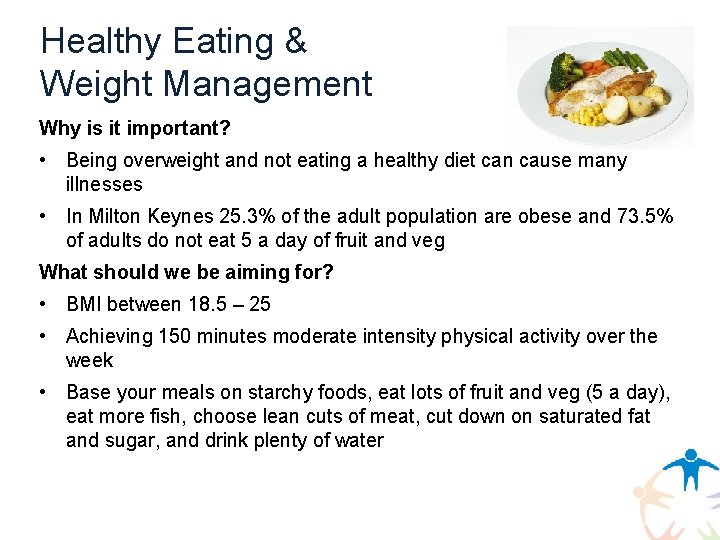 Healthy Eating &
Weight Management

Why is it important?

• Being overweight and not eating a healthy diet can cause many illnesses

• In Milton Keynes 25.3% of the adult population are obese and 73.5% of adults do not eat 5 a day of fruit and veg

What should we be aiming for?

• BMI between 18.5 – 25

• Achieving 150 minutes moderate intensity physical activity over the week

• Base your meals on starchy foods, eat lots of fruit and veg (5 a day), eat more fish, choose lean cuts of meat, cut down on saturated fat and sugar, and drink plenty of water